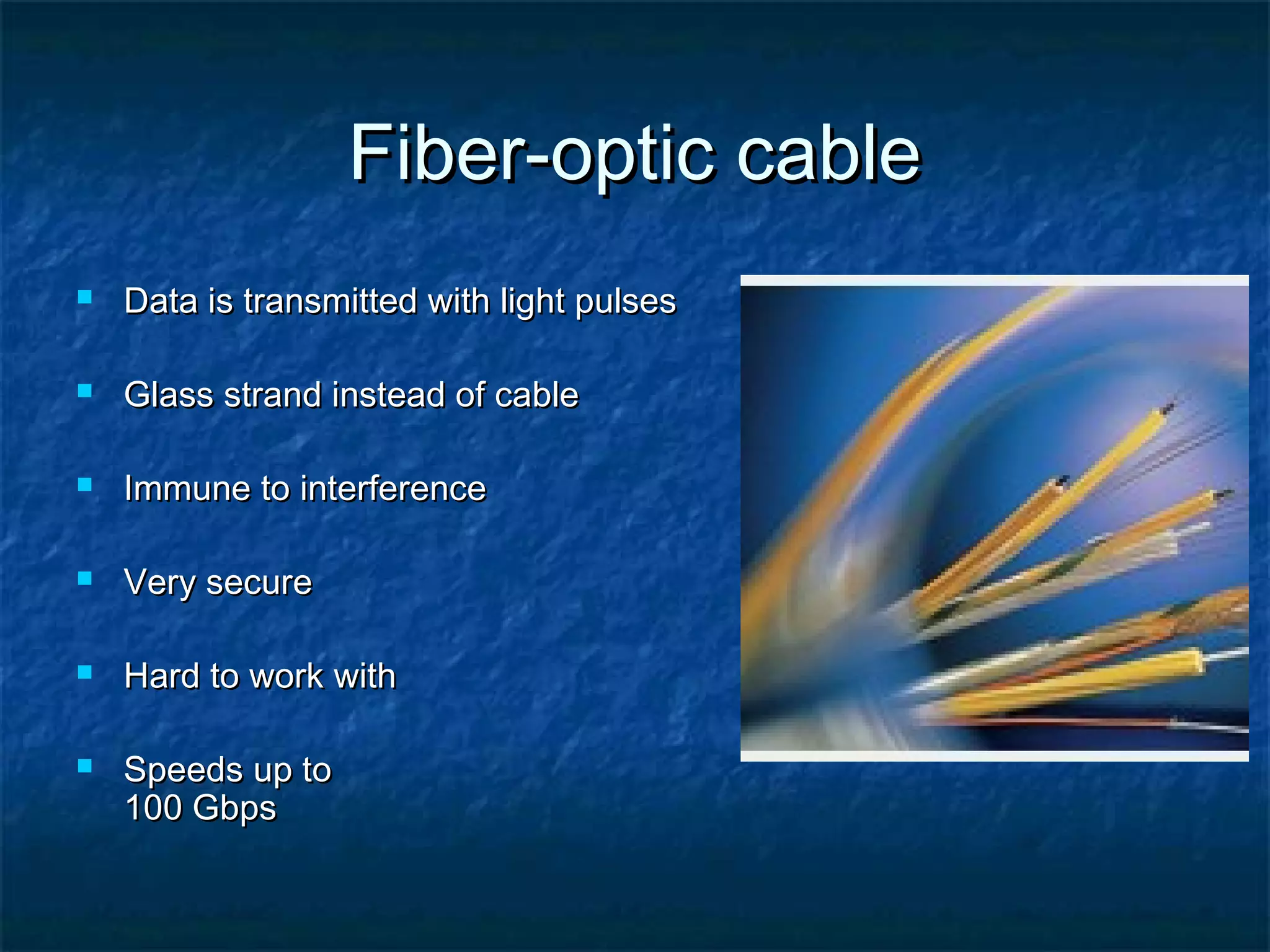 Fiber-optic cable

- Data is transmitted with light pulses
- Glass strand instead of cable
- Immune to interference
- Very secure
- Hard to work with
- Speeds up to 100 Gbps